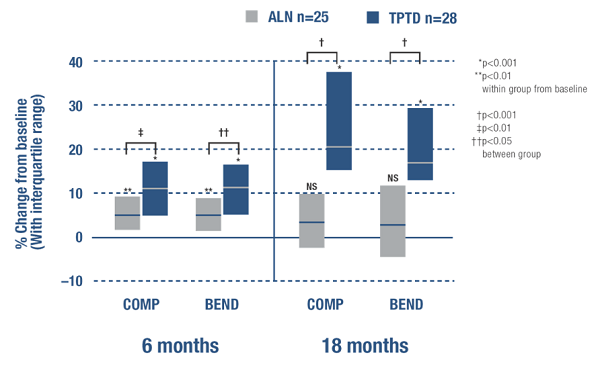 ALN n=25
TPTD n=28

% Change from baseline (With interquartile range)

40
30
20
10
0
−10

‡ †† † †

** * ** * NS * NS *

COMP BEND COMP BEND

6 months
18 months

*p<0.001
**p<0.01
within group from baseline

†p<0.001
‡p<0.01
††p<0.05
between group